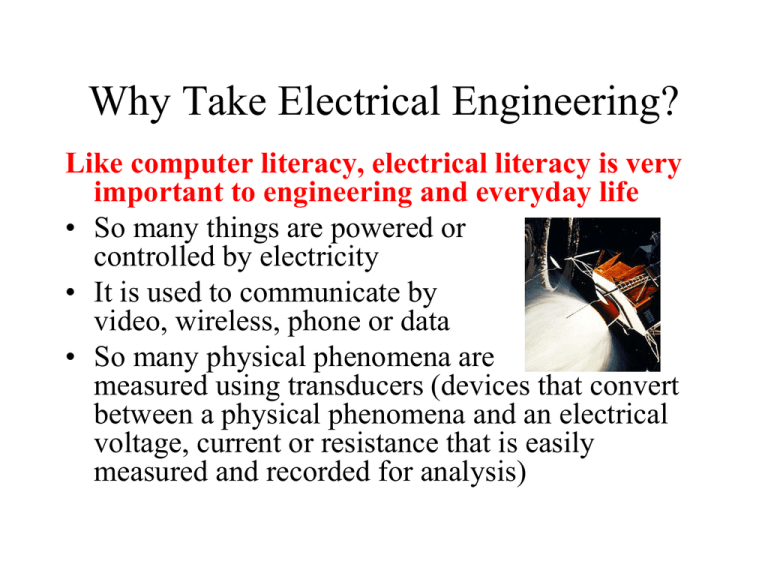 Why Take Electrical Engineering?

Like computer literacy, electrical literacy is very important to engineering and everyday life

• So many things are powered or controlled by electricity
• It is used to communicate by video, wireless, phone or data
• So many physical phenomena are measured using transducers (devices that convert between a physical phenomena and an electrical voltage, current or resistance that is easily measured and recorded for analysis)